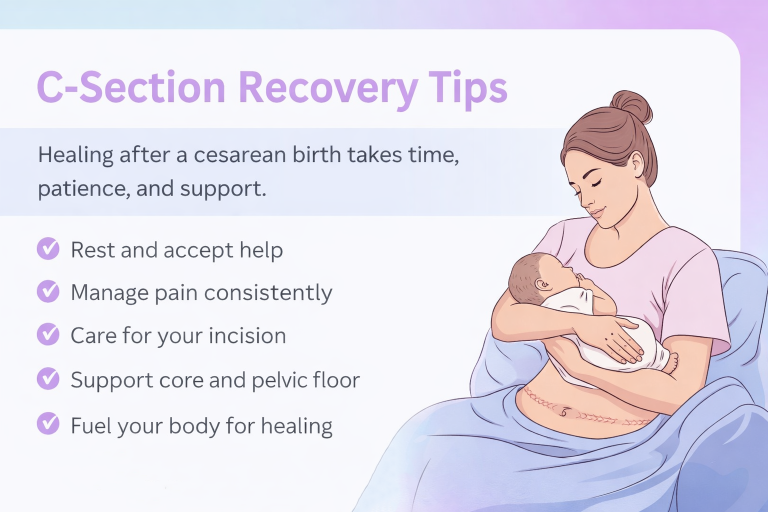 C-Section Recovery Tips

Healing after a cesarean birth takes time, patience, and support.

Rest and accept help

Manage pain consistently

Care for your incision

Support core and pelvic floor

Fuel your body for healing